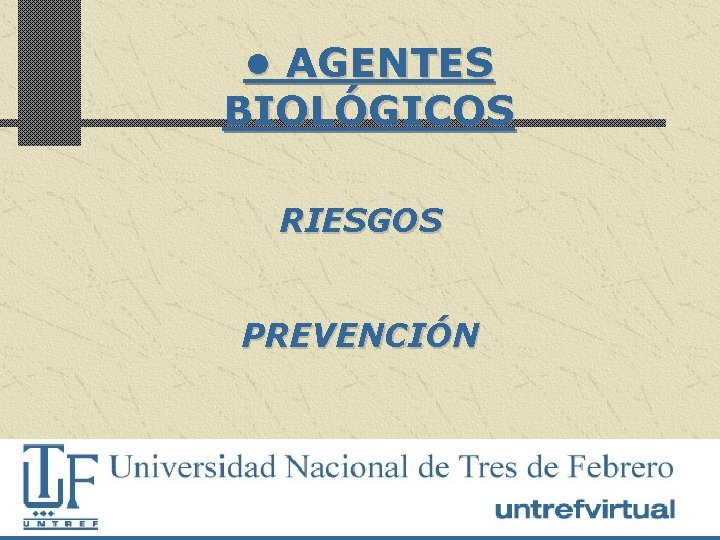 • AGENTES BIOLÓGICOS

RIESGOS

PREVENCIÓN

UNTREF

Universidad Nacional de Tres de Febrero

untrefvirtual